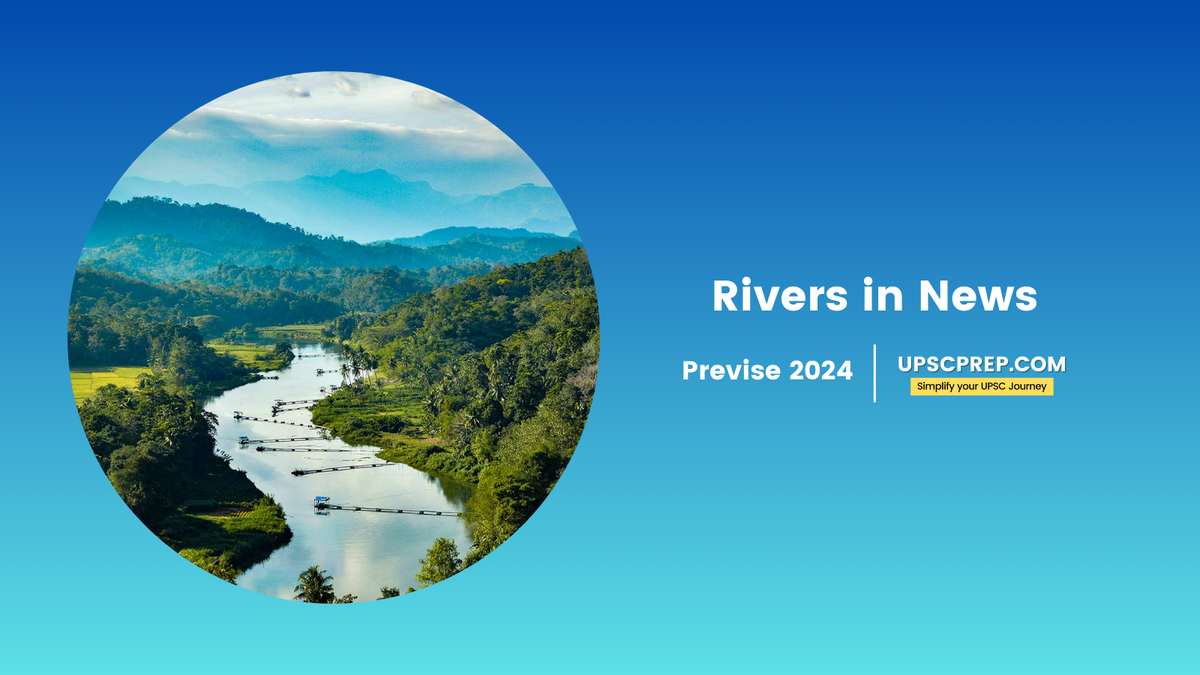 Rivers in News

Previse 2024

UPSCPREP.COM
Simplify your UPSC Journey